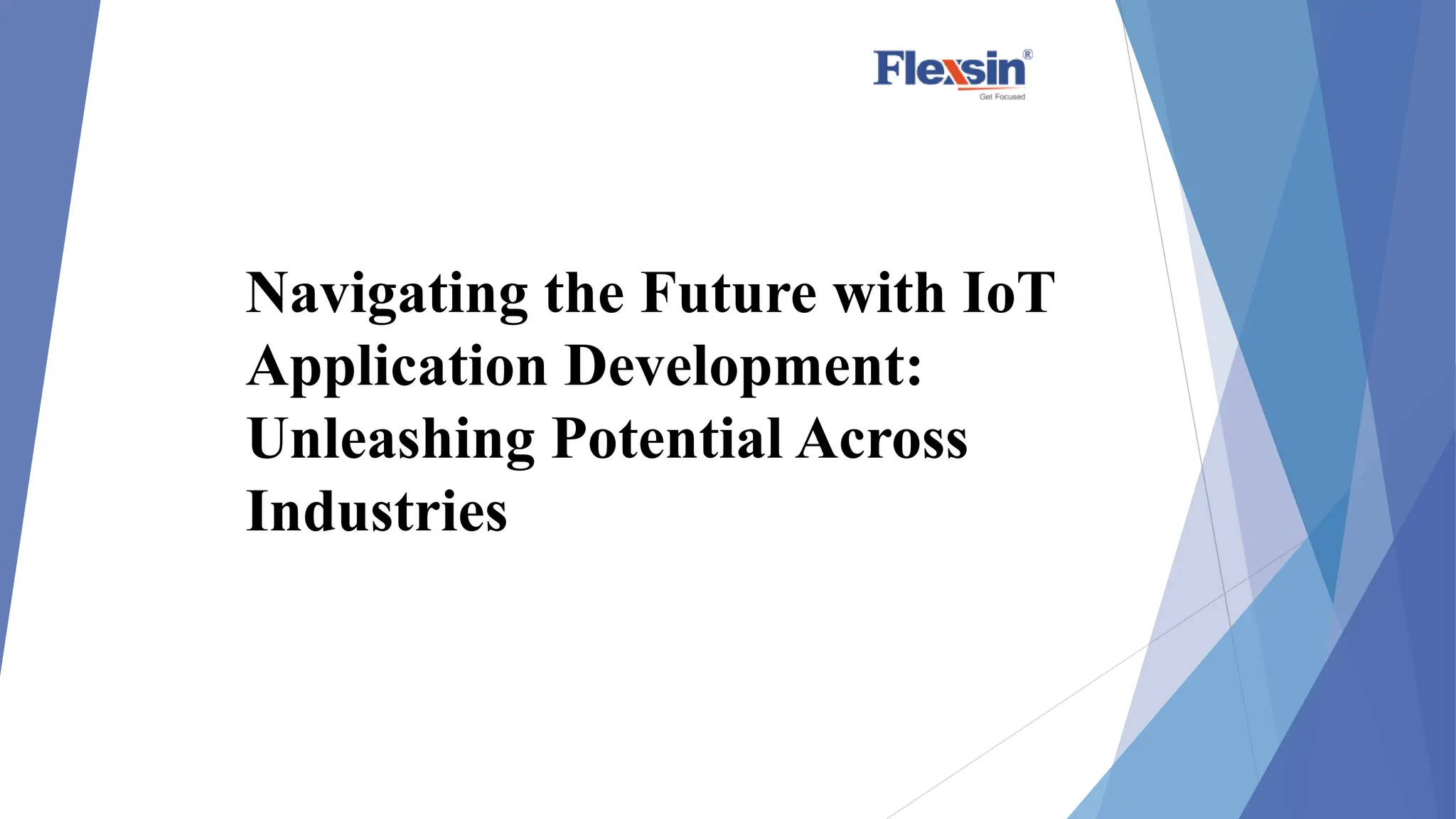 Flexsin®
Get Focused

Navigating the Future with IoT Application Development: Unleashing Potential Across Industries